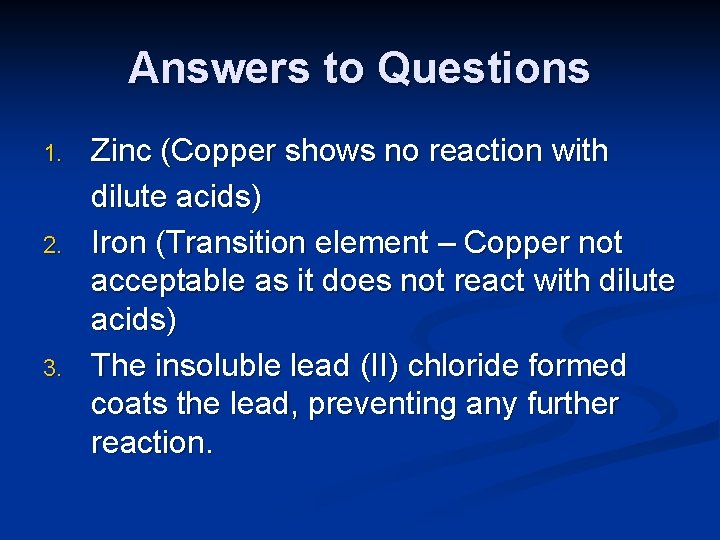 Answers to Questions

1. Zinc (Copper shows no reaction with dilute acids)
2. Iron (Transition element – Copper not acceptable as it does not react with dilute acids)
3. The insoluble lead (II) chloride formed coats the lead, preventing any further reaction.